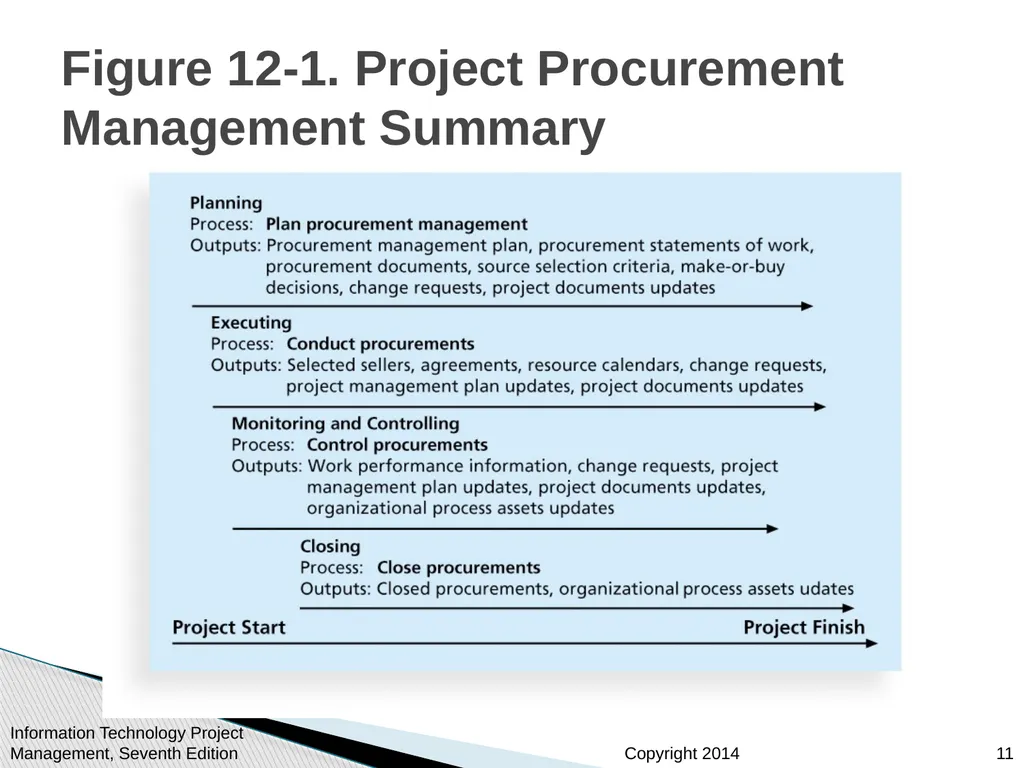 Figure 12-1. Project Procurement Management Summary

Planning
Process: Plan procurement management
Outputs: Procurement management plan, procurement statements of work, procurement documents, source selection criteria, make-or-buy decisions, change requests, project documents updates

Executing
Process: Conduct procurements
Outputs: Selected sellers, agreements, resource calendars, change requests, project management plan updates, project documents updates

Monitoring and Controlling
Process: Control procurements
Outputs: Work performance information, change requests, project management plan updates, project documents updates, organizational process assets updates

Closing
Process: Close procurements
Outputs: Closed procurements, organizational process assets udates

Project Start
Project Finish

Information Technology Project Management, Seventh Edition
Copyright 2014
11